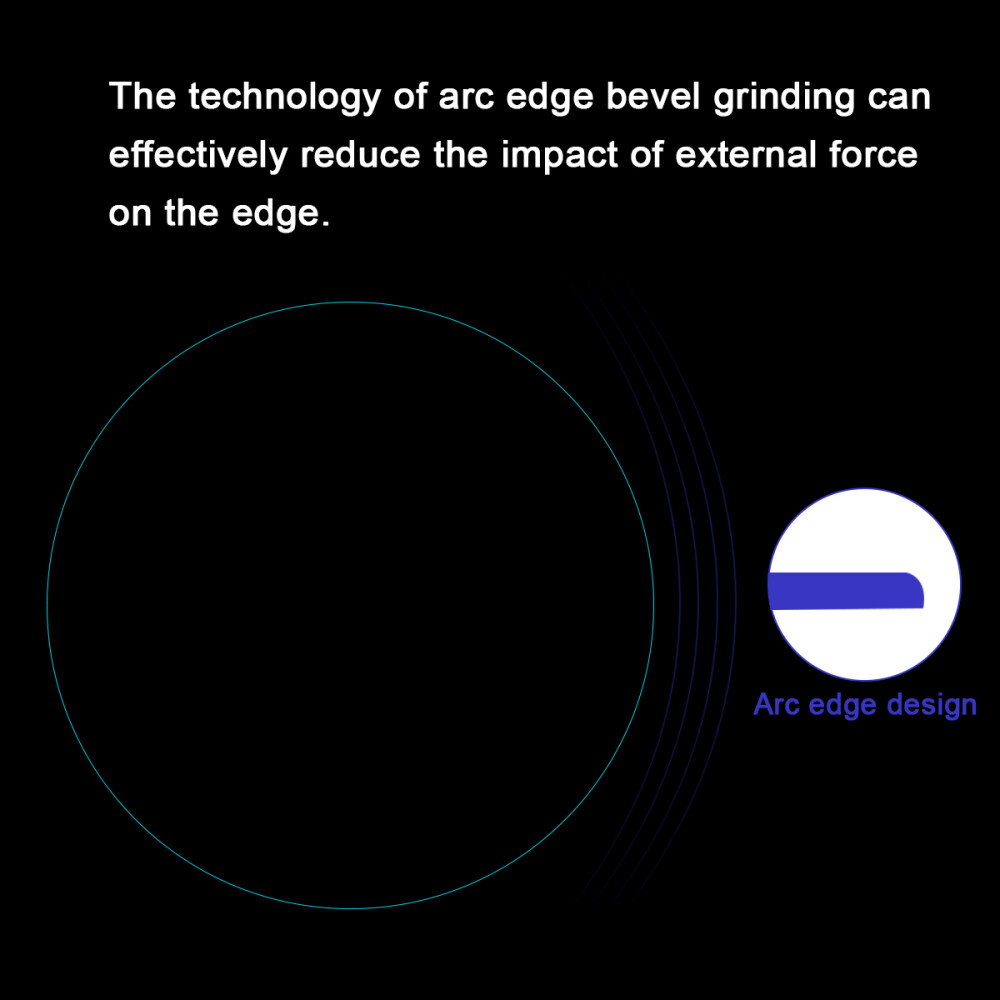 The technology of arc edge bevel grinding can effectively reduce the impact of external force on the edge.

Arc edge design